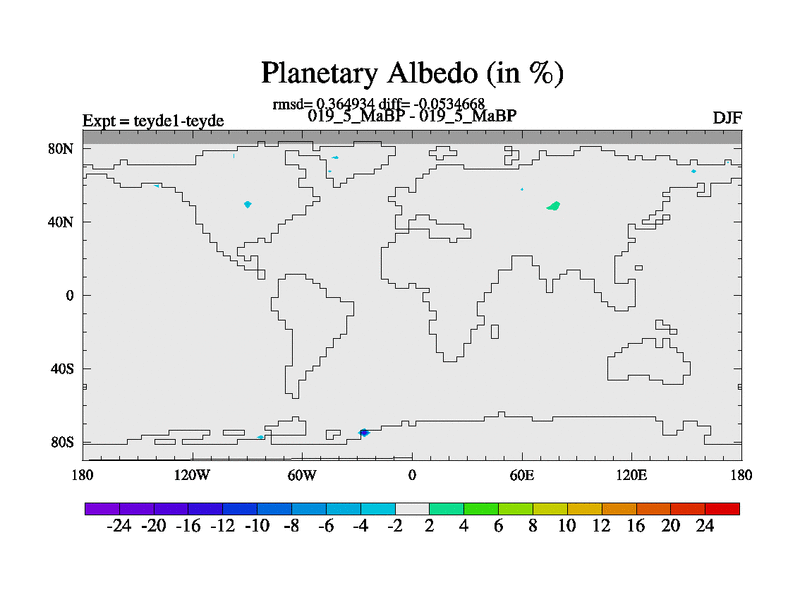 Planetary Albedo (in %)

rmsd= 0.364934 diff= -0.0534668
Expt = teyde1-teyde 019_5_MaBP - 019_5_MaBP DJF

80N
40N
0
40S
80S

180 120W 60W 0 60E 120E 180

-24 -20 -16 -12 -10 -8 -6 -4 -2 2 4 6 8 10 12 16 20 24